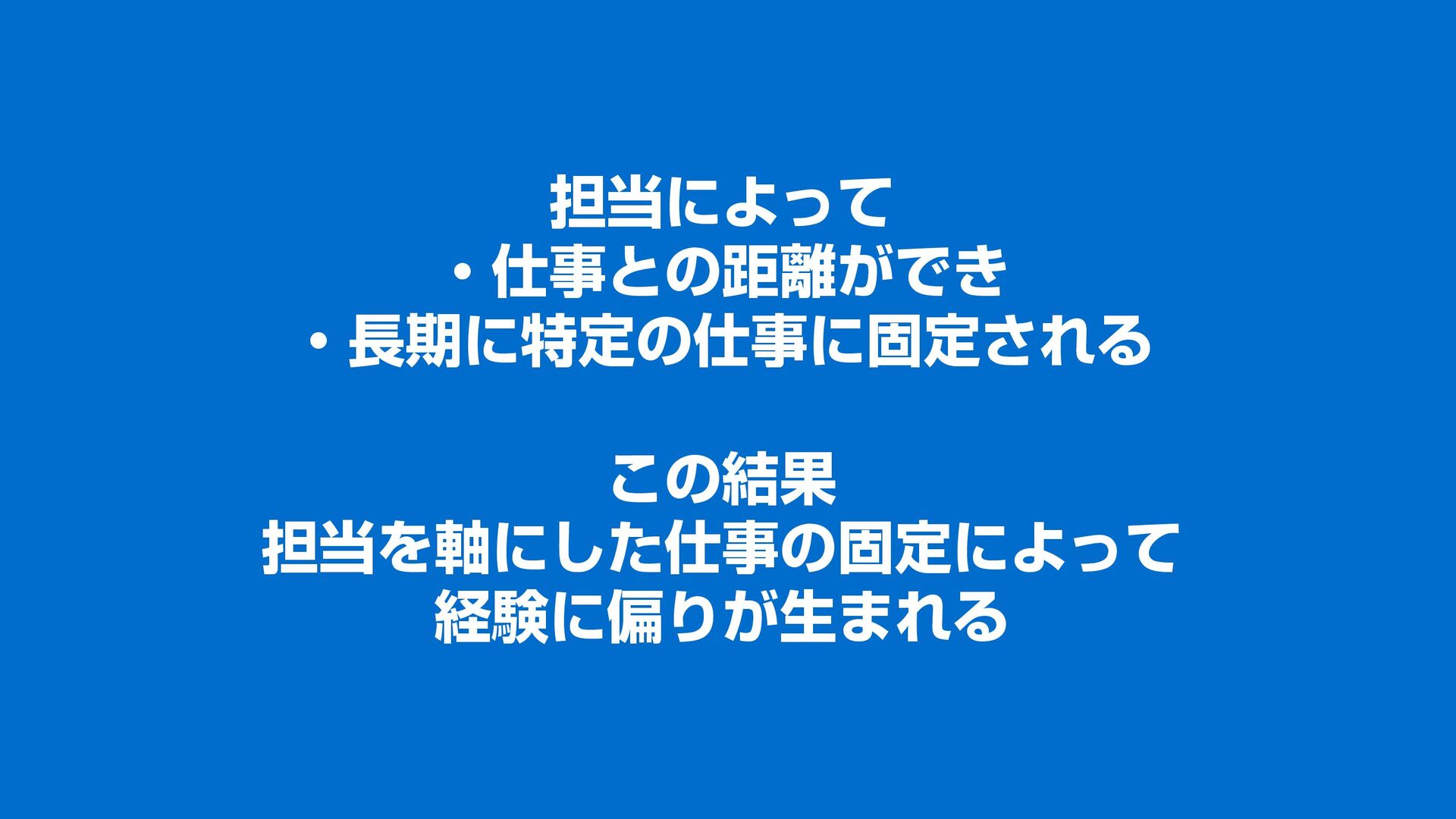 担当によって
・仕事との距離ができ
・長期に特定の仕事に固定される

この結果
担当を軸にした仕事の固定によって
経験に偏りが生まれる